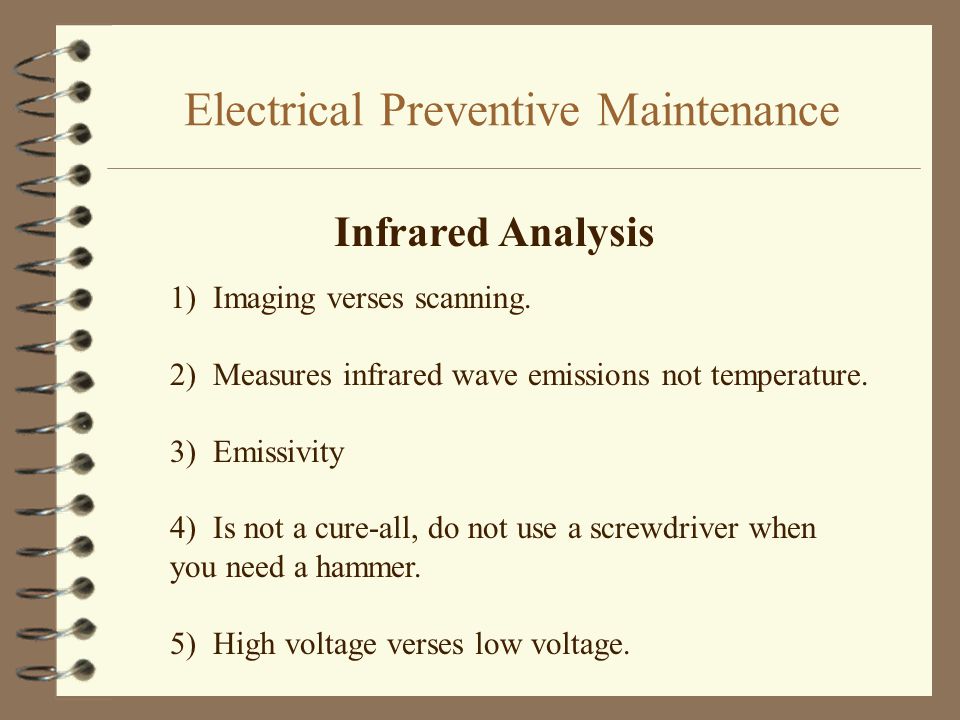 Electrical Preventive Maintenance

Infrared Analysis

1) Imaging verses scanning.

2) Measures infrared wave emissions not temperature.

3) Emissivity

4) Is not a cure-all, do not use a screwdriver when you need a hammer.

5) High voltage verses low voltage.